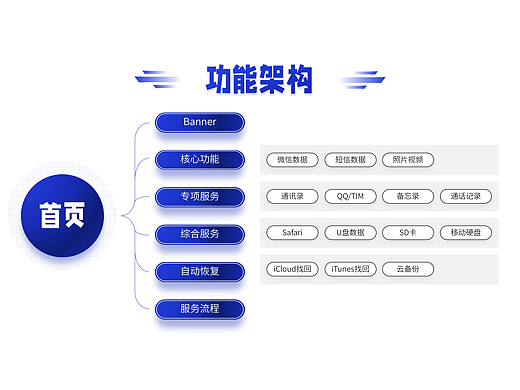 功能架构

首页

Banner

核心功能

微信数据 短信数据 照片视频

专项服务

通讯录 QQ/TIM 备忘录 通话记录

综合服务

Safari U盘数据 SD卡 移动硬盘

自动恢复

iCloud找回 iTunes找回 云备份

服务流程